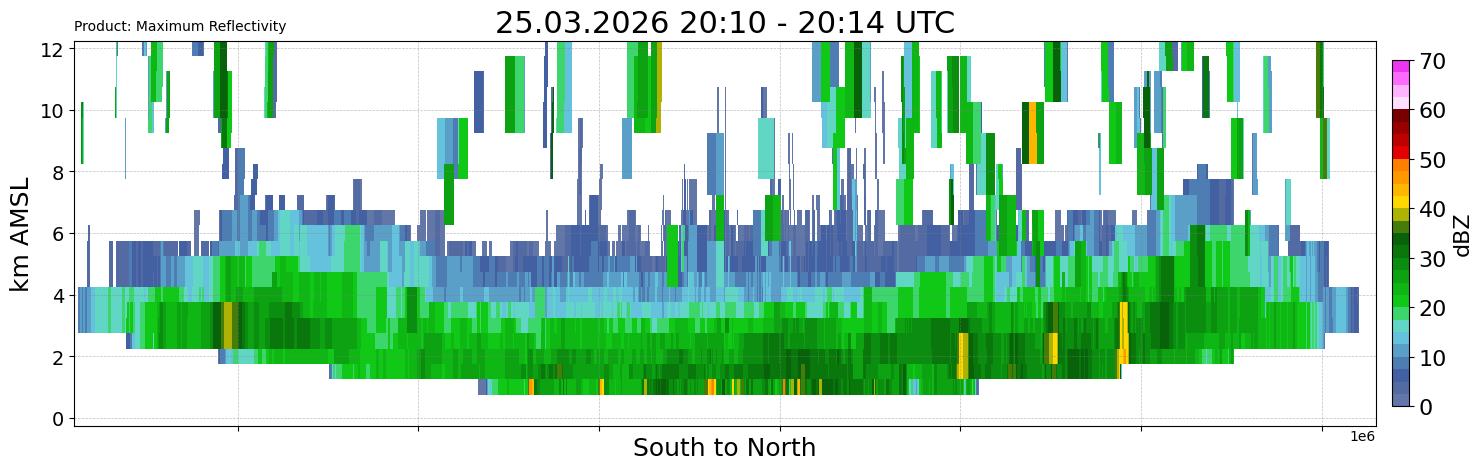 Product: Maximum Reflectivity

25.03.2026 20:10 - 20:14 UTC

km AMSL

12
10
8
6
4
2
0

South to North

1e6

70
60
50
40
30
20
10
0

dBZ